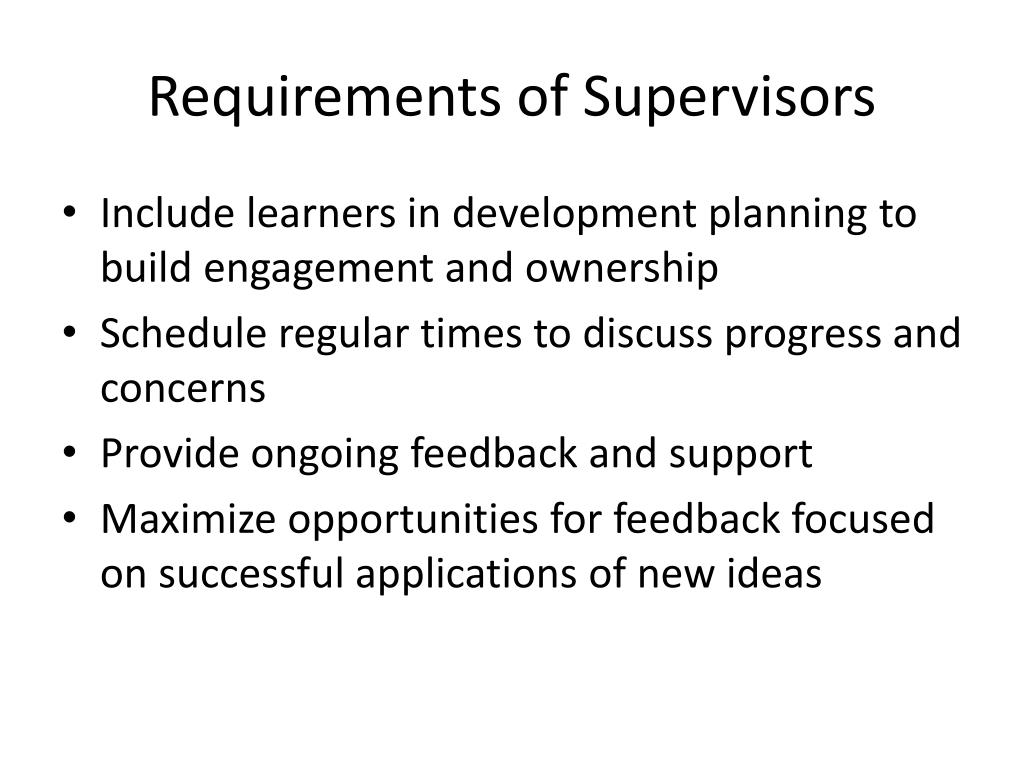 Requirements of Supervisors

• Include learners in development planning to build engagement and ownership
• Schedule regular times to discuss progress and concerns
• Provide ongoing feedback and support
• Maximize opportunities for feedback focused on successful applications of new ideas